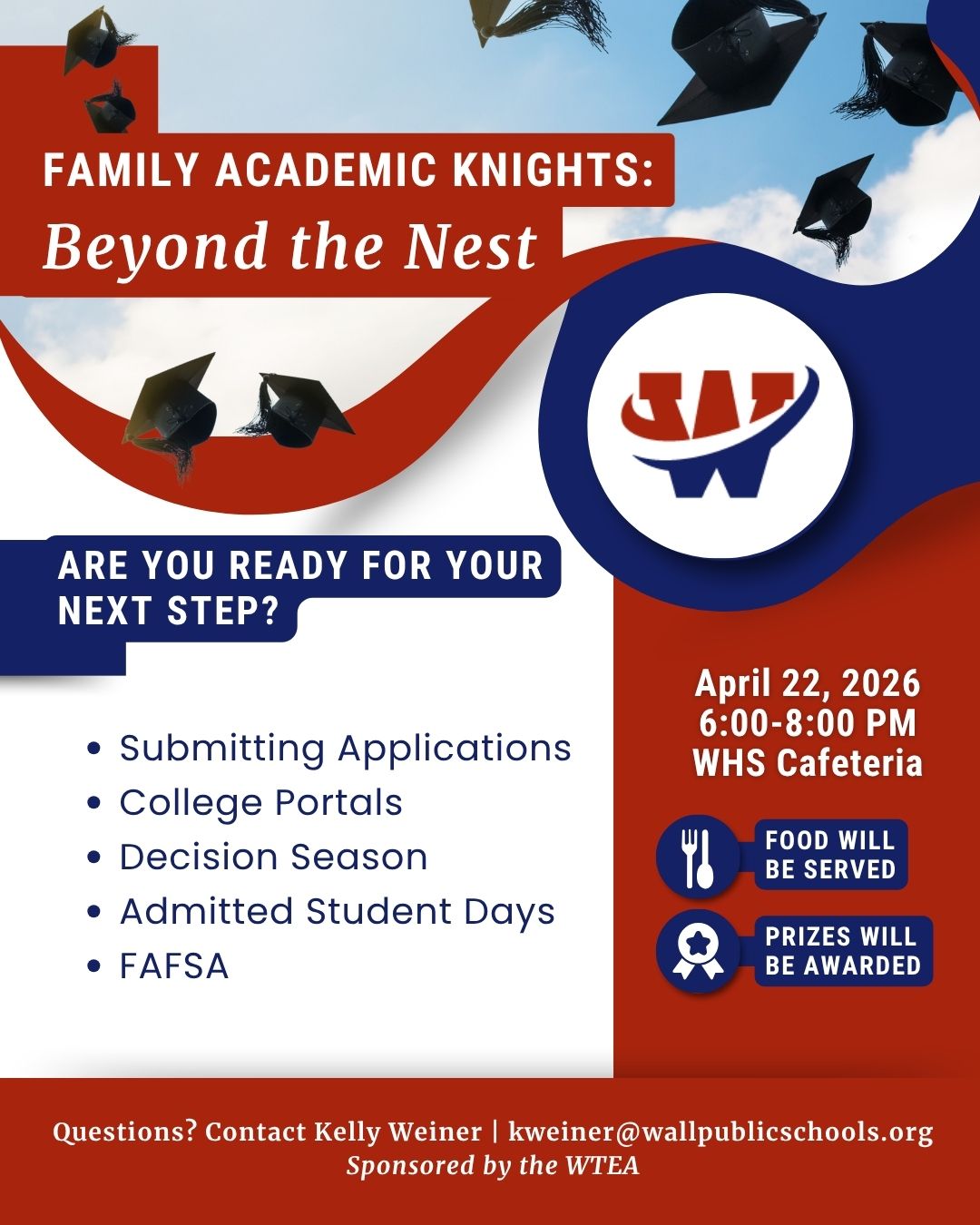 FAMILY ACADEMIC KNIGHTS:
Beyond the Nest

W

ARE YOU READY FOR YOUR NEXT STEP?

- Submitting Applications
- College Portals
- Decision Season
- Admitted Student Days
- FAFSA

April 22, 2026
6:00-8:00 PM
WHS Cafeteria

FOOD WILL BE SERVED

PRIZES WILL BE AWARDED

Questions? Contact Kelly Weiner | kweiner@wallpublicschools.org
Sponsored by the WTEA